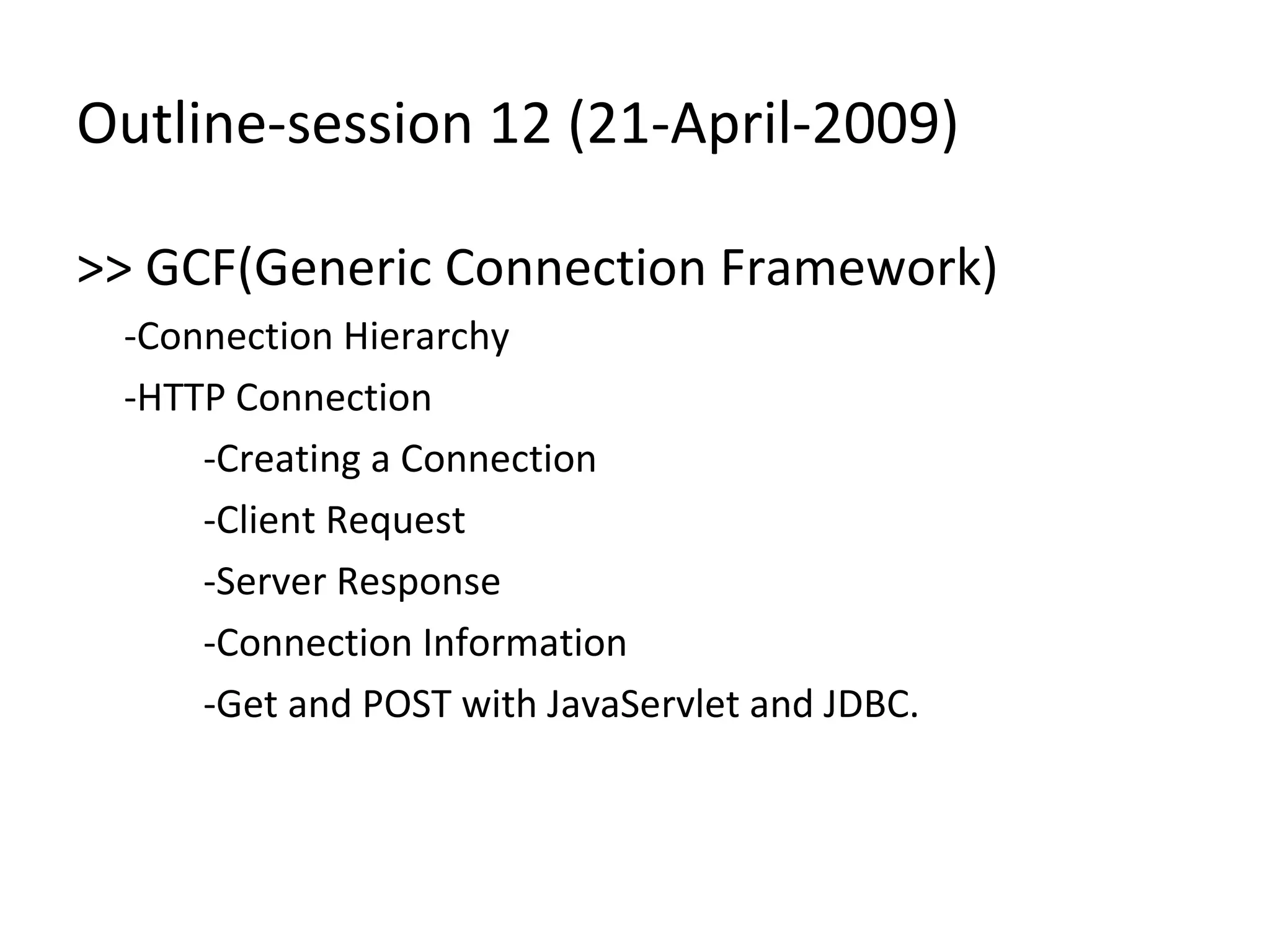 Outline-session 12 (21-April-2009)

>> GCF(Generic Connection Framework)

-Connection Hierarchy

-HTTP Connection

-Creating a Connection

-Client Request

-Server Response

-Connection Information

-Get and POST with JavaServlet and JDBC.